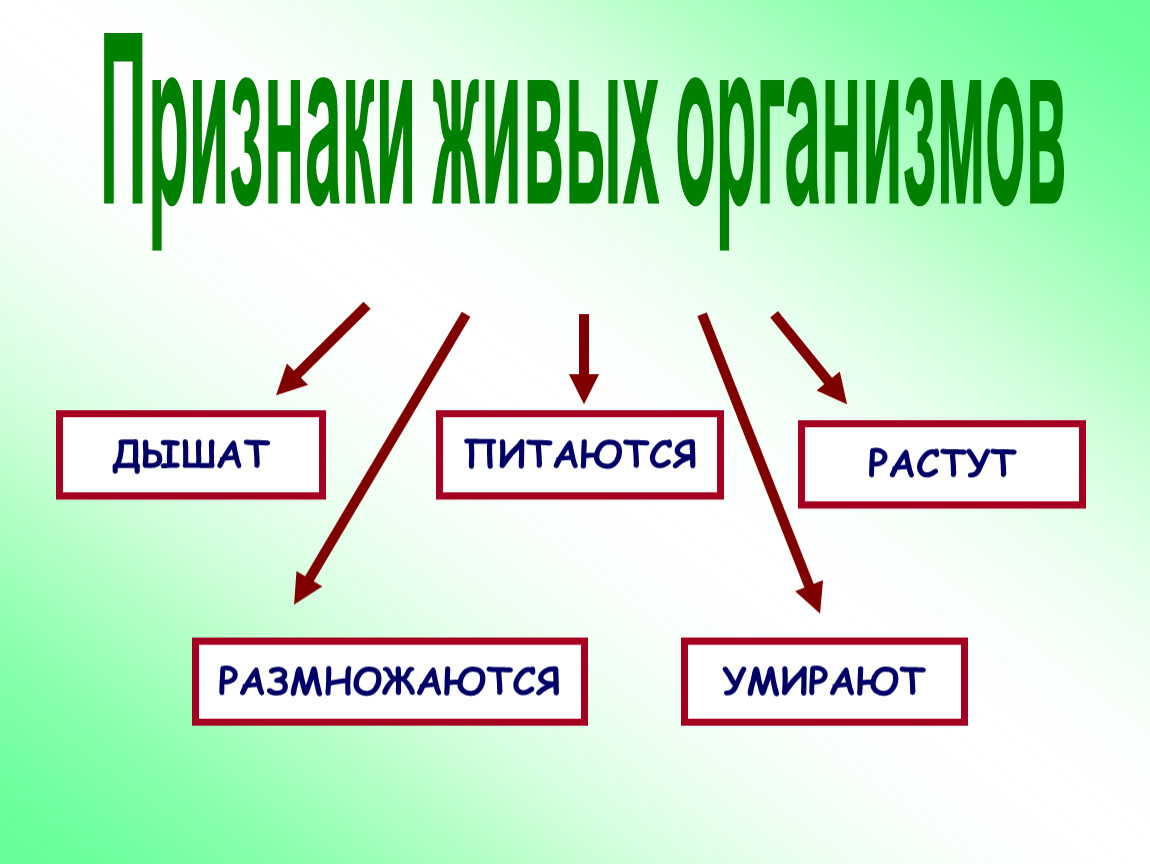 Признаки живых организмов

ДЫШАТ

ПИТАЮТСЯ

РАСТУТ

РАЗМНОЖАЮТСЯ

УМИРАЮТ